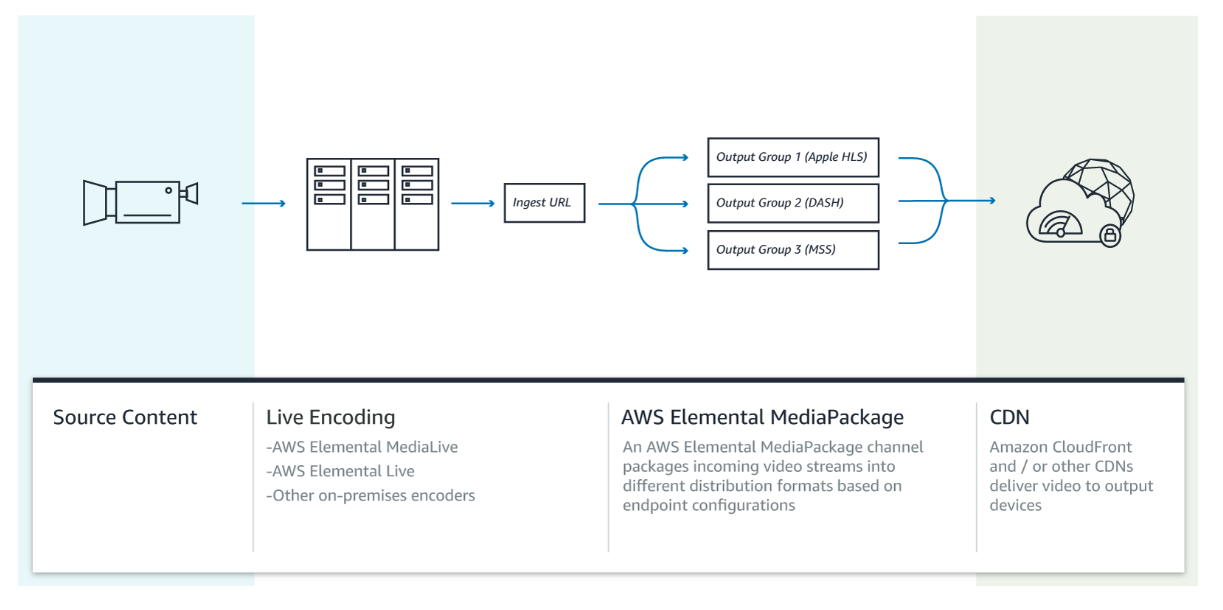 Ingest URL

Output Group 1 (Apple HLS)

Output Group 2 (DASH)

Output Group 3 (MSS)

Source Content

Live Encoding

-AWS Elemental MediaLive
-AWS Elemental Live
-Other on-premises encoders

AWS Elemental MediaPackage

An AWS Elemental MediaPackage channel packages incoming video streams into different distribution formats based on endpoint configurations

CDN

Amazon CloudFront and / or other CDNs deliver video to output devices